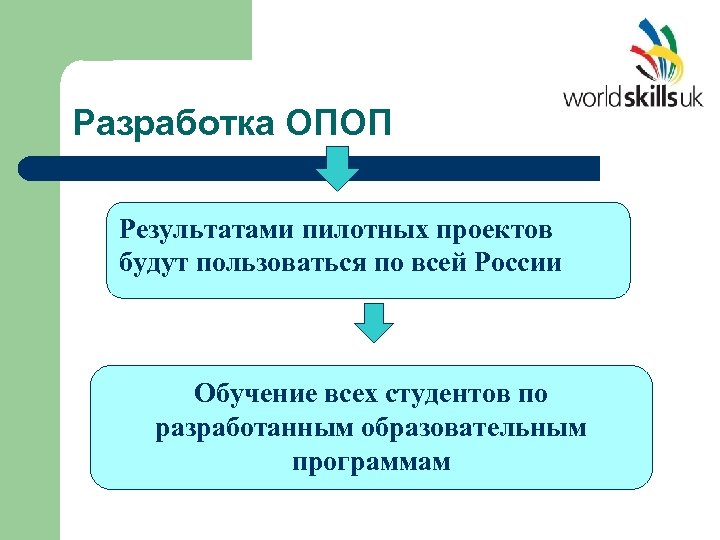 worldskillsuk

Разработка ОПОП

Результатами пилотных проектов будут пользоваться по всей России

Обучение всех студентов по разработанным образовательным программам